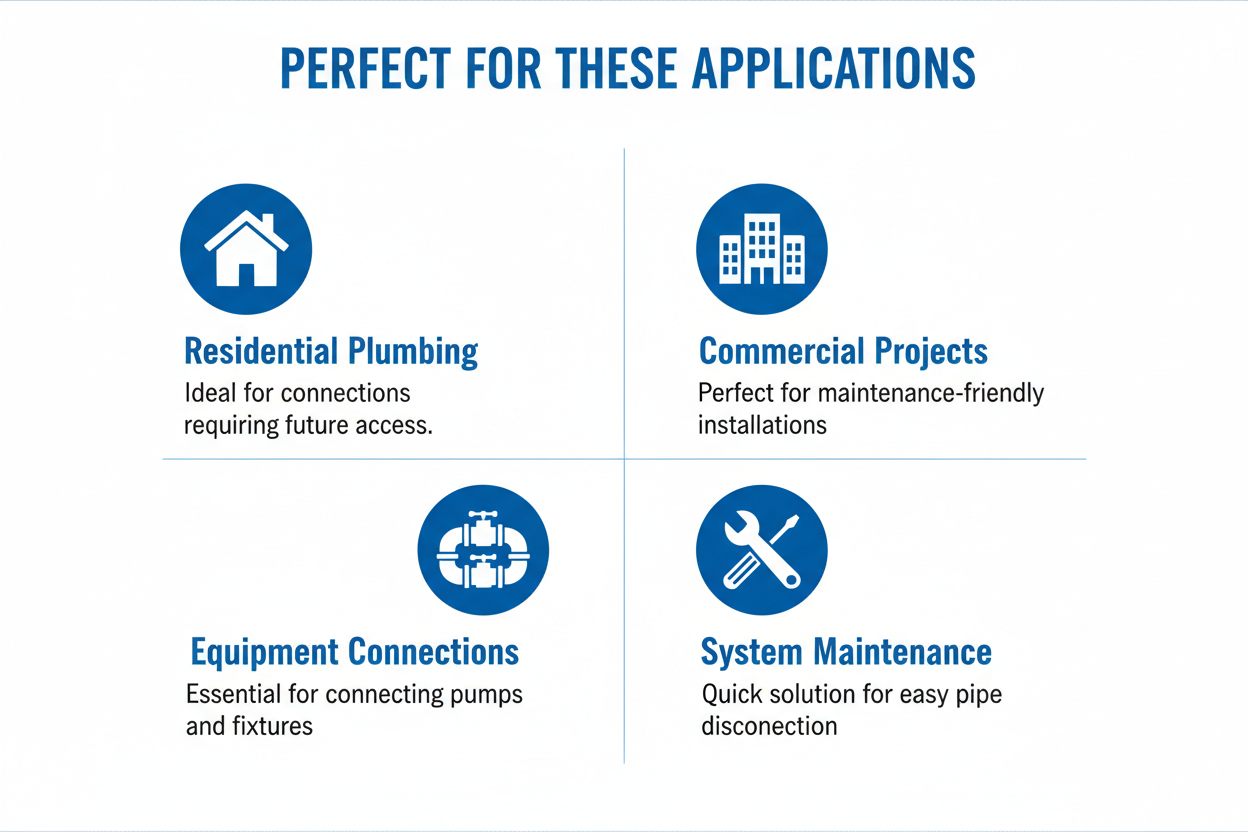 PERFECT FOR THESE APPLICATIONS

Residential Plumbing
Ideal for connections requiring future access.

Commercial Projects
Perfect for maintenance-friendly installations

Equipment Connections
Essential for connecting pumps and fixtures

System Maintenance
Quick solution for easy pipe disconection